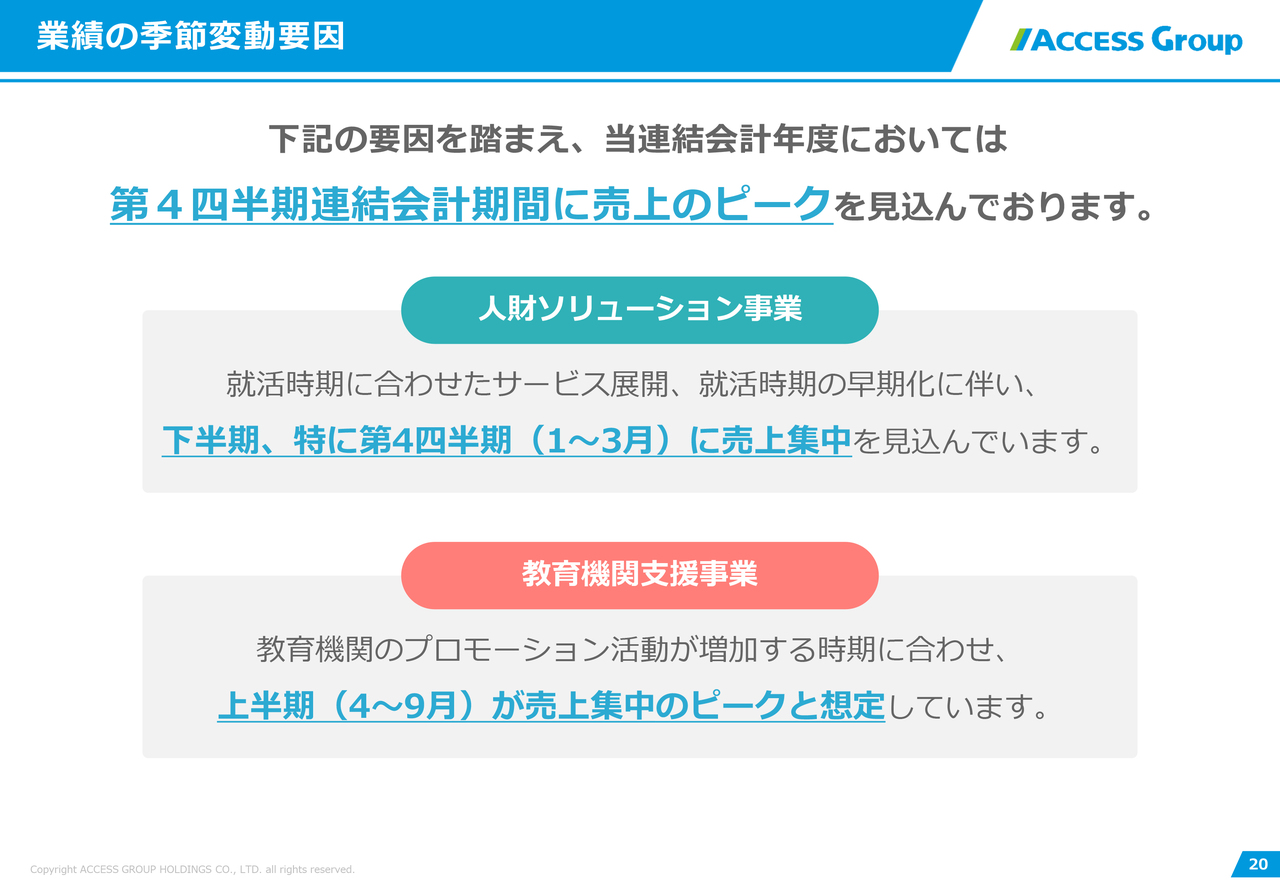 業績の季節変動要因

ACCESS Group

下記の要因を踏まえ、当連結会計年度においては

第４四半期連結会計期間に売上のピークを見込んでおります。

人財ソリューション事業

就活時期に合わせたサービス展開、就活時期の早期化に伴い、

下半期、特に第4四半期（1～3月）に売上集中を見込んでいます。

教育機関支援事業

教育機関のプロモーション活動が増加する時期に合わせ、

上半期（4～9月）が売上集中のピークと想定しています。

Copyright ACCESS GROUP HOLDINGS CO., LTD. all rights reserved.

20